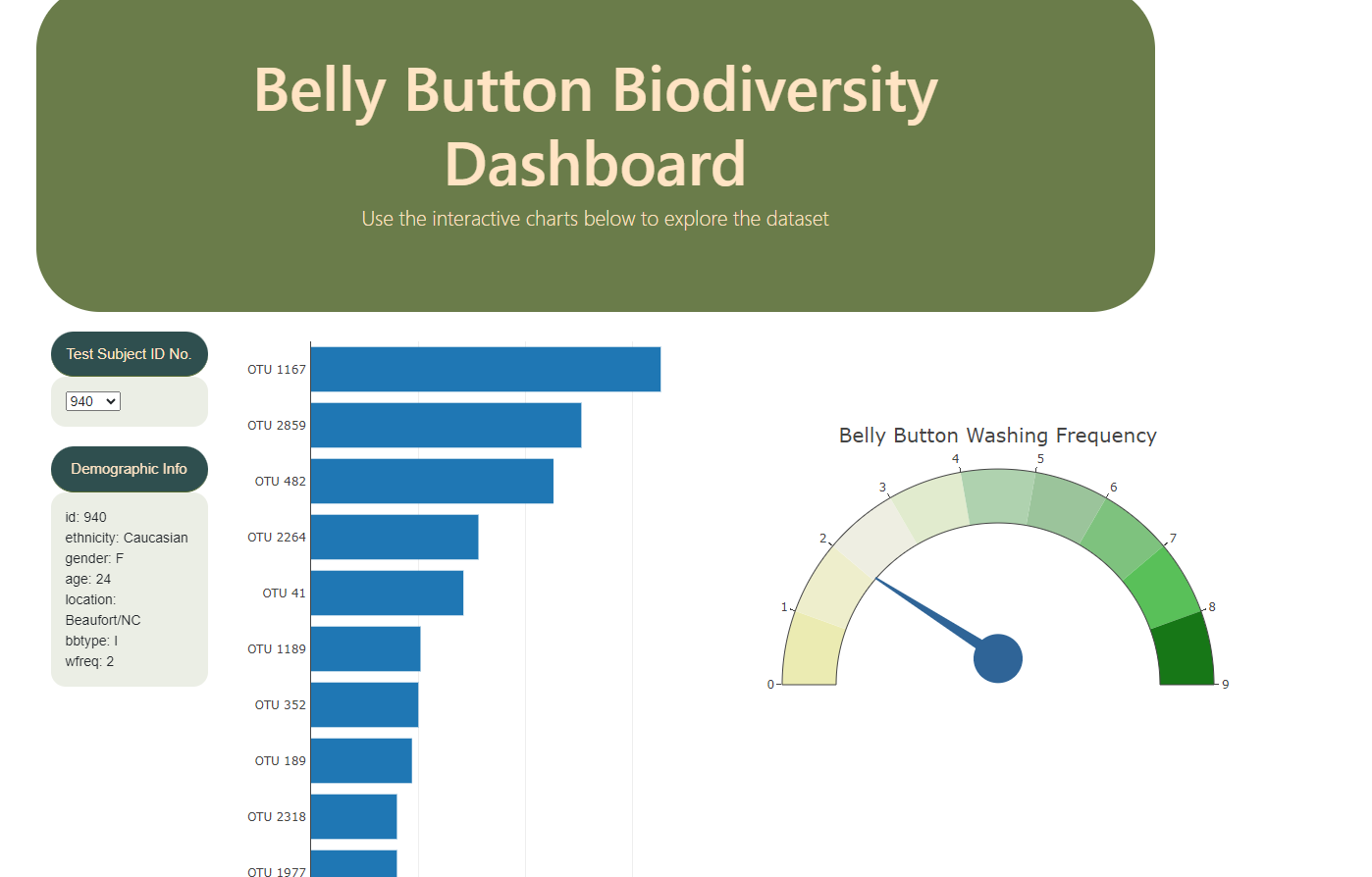 Belly Button Biodiversity Dashboard

Use the interactive charts below to explore the dataset

Test Subject ID No.

940

Demographic Info

id: 940
ethnicity: Caucasian
gender: F
age: 24
location: Beaufort/NC
bbtype: I
wfreq: 2

OTU 1167
OTU 2859
OTU 482
OTU 2264
OTU 41
OTU 1189
OTU 352
OTU 189
OTU 2318
OTU 1977

Belly Button Washing Frequency

0
1
2
3
4
5
6
7
8
9